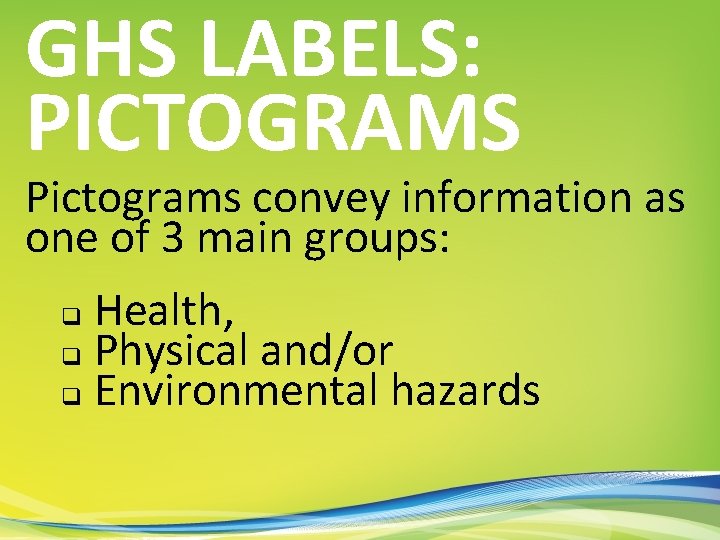 GHS LABELS: PICTOGRAMS

Pictograms convey information as one of 3 main groups:

❑ Health,
❑ Physical and/or
❑ Environmental hazards